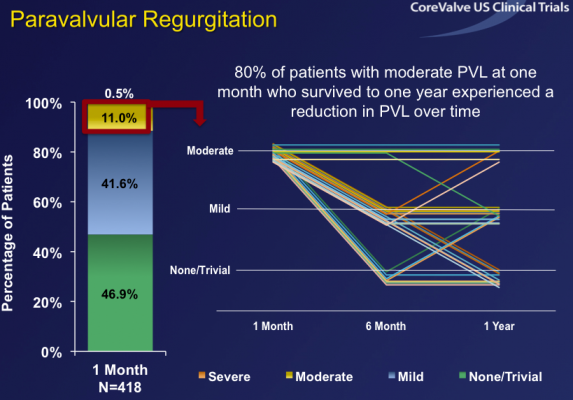 Paravalvular Regurgitation

CoreValve US Clinical Trials

80% of patients with moderate PVL at one month who survived to one year experienced a reduction in PVL over time

Percentage of Patients

100%
80%
60%
40%
20%
0%

0.5%
11.0%
41.6%
46.9%

1 Month
N=418

Moderate
Mild
None/Trivial

1 Month
6 Month
1 Year

Severe
Moderate
Mild
None/Trivial